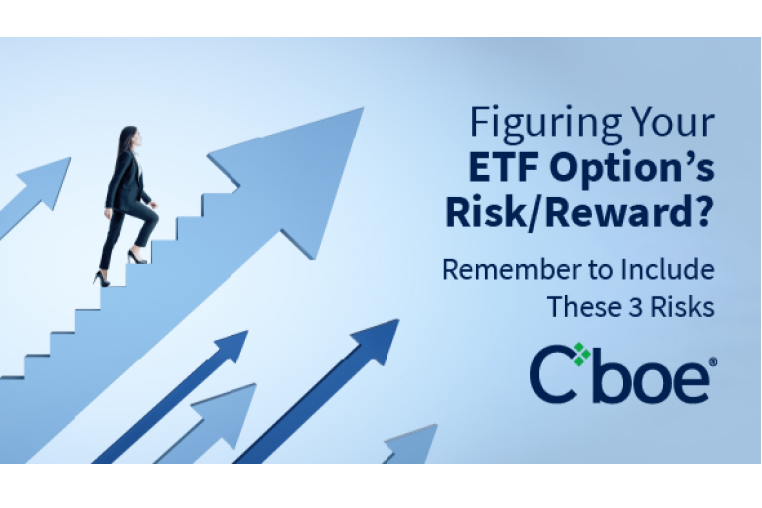 Figuring Your ETF Option's Risk/Reward?

Remember to Include These 3 Risks

Cboe®